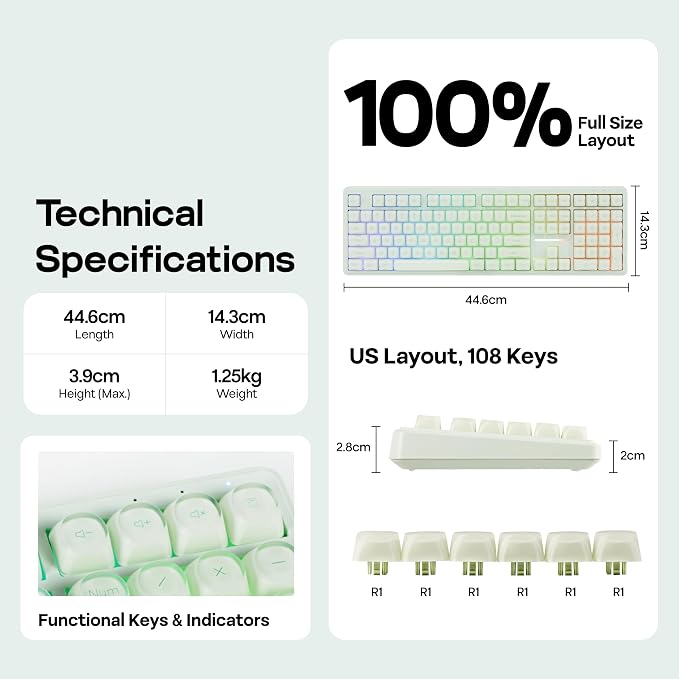 Technical Specifications

| 44.6cm Length | 14.3cm Width |
|---|---|
| 3.9cm Height (Max.) | 1.25kg Weight |

Num

Functional Keys & Indicators

100% Full Size Layout

14.3cm

44.6cm

US Layout, 108 Keys

2.8cm

2cm

R1 R1 R1 R1 R1 R1